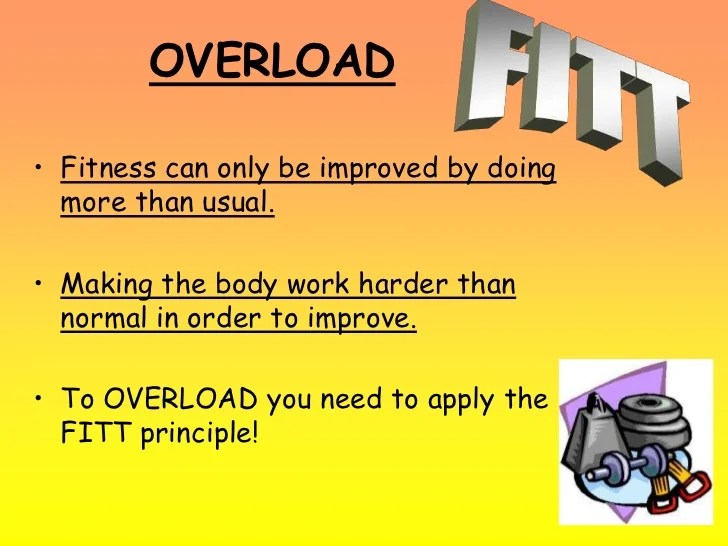 OVERLOAD

FITT

• Fitness can only be improved by doing more than usual.

• Making the body work harder than normal in order to improve.

• To OVERLOAD you need to apply the FITT principle!